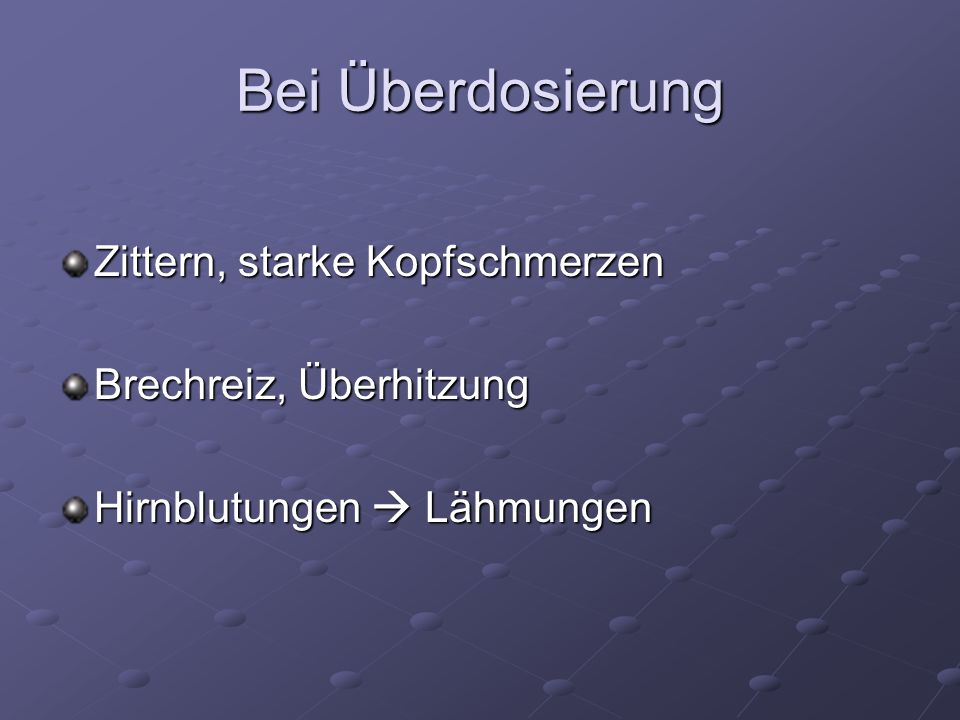 Bei Überdosierung

Zittern, starke Kopfschmerzen

Brechreiz, Überhitzung

Hirnblutungen → Lähmungen